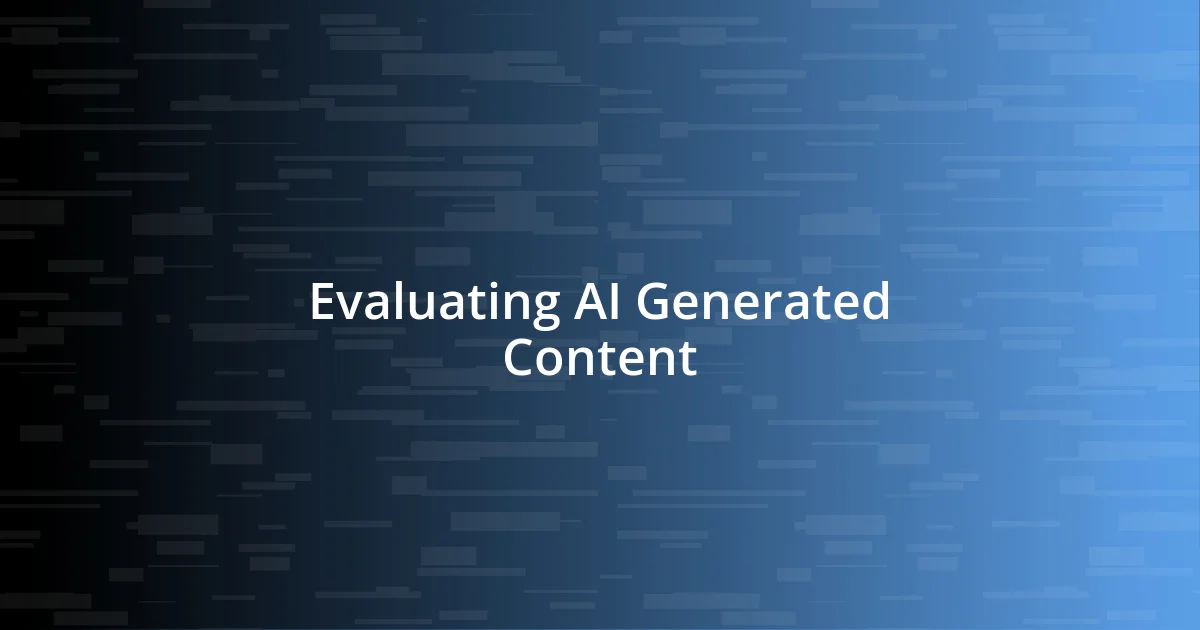 Evaluating AI Generated Content